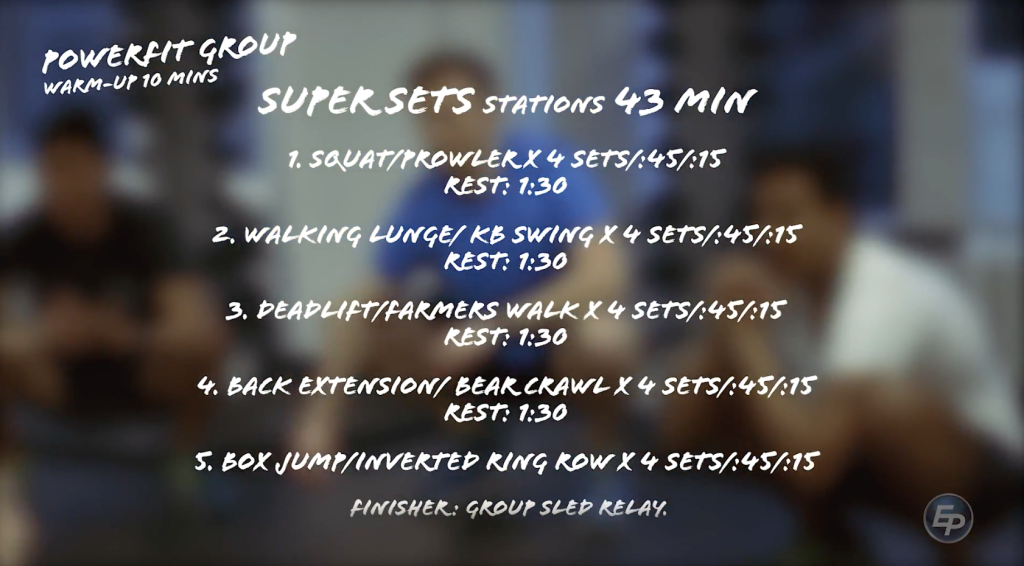 POWERFIT GROUP
WARM-UP 10 MINS

SUPER SETS STATIONS 43 MIN

1. SQUAT/PROWLER X 4 SETS/:45/:15
REST: 1:30

2. WALKING LUNGE/ KB SWING X 4 SETS/:45/:15
REST: 1:30

3. DEADLIFT/FARMERS WALK X 4 SETS/:45/:15
REST: 1:30

4. BACK EXTENSION/ BEAR CRAWL X 4 SETS/:45/:15
REST: 1:30

5. BOX JUMP/INVERTED RING ROW X 4 SETS/:45/:15

FINISHER: GROUP SLED RELAY.

EP